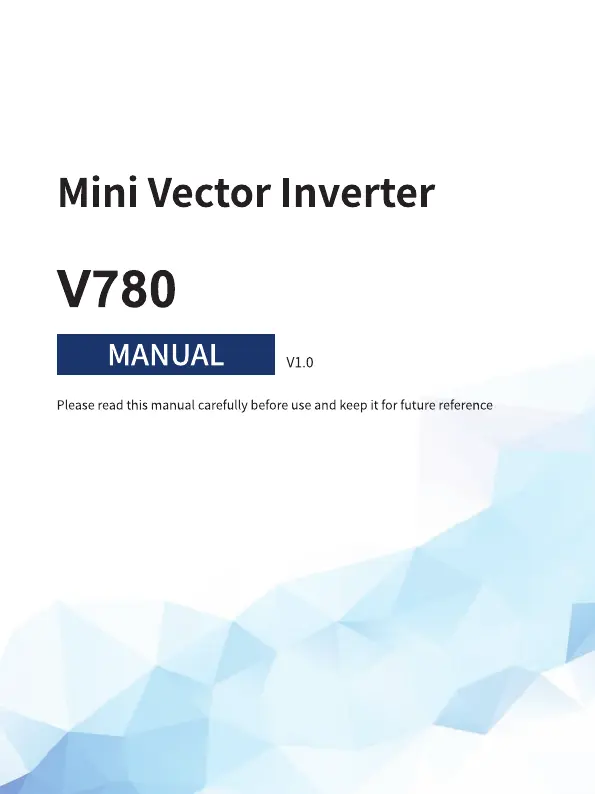 Mini Vector Inverter

V780

MANUAL

V1.0

Please read this manual carefully before use and keep it for future reference